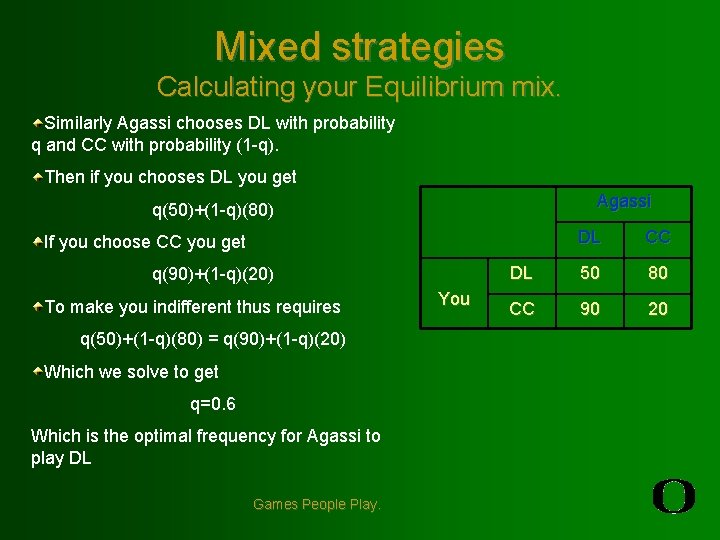 Mixed strategies
Calculating your Equilibrium mix.

Similarly Agassi chooses DL with probability q and CC with probability (1-q).

Then if you chooses DL you get

q(50)+(1-q)(80)

If you choose CC you get

q(90)+(1-q)(20)

To make you indifferent thus requires

q(50)+(1-q)(80) = q(90)+(1-q)(20)

Which we solve to get

q=0.6

Which is the optimal frequency for Agassi to play DL

| | | Agassi | |
|---|---|---|---|
| | | DL | CC |
| You | DL | 50 | 80 |
| | CC | 90 | 20 |

Games People Play.

O